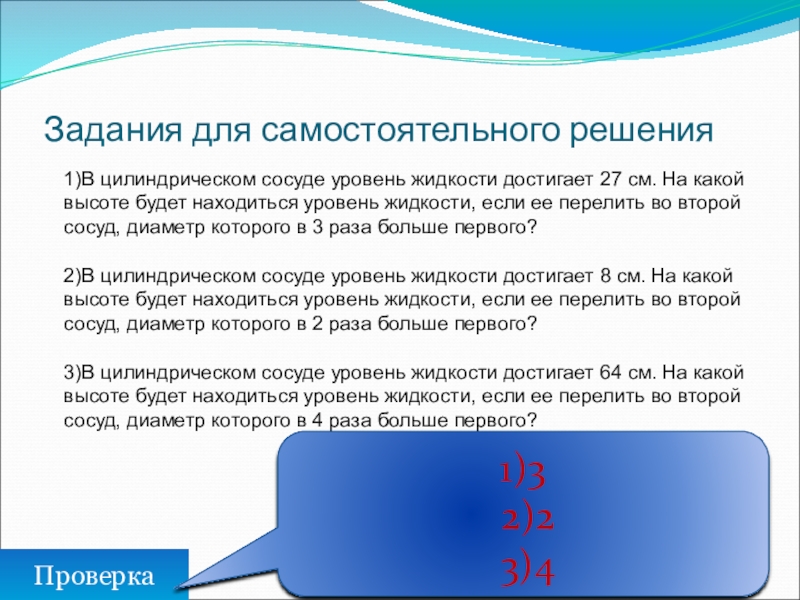 Задания для самостоятельного решения

1)В цилиндрическом сосуде уровень жидкости достигает 27 см. На какой высоте будет находиться уровень жидкости, если ее перелить во второй сосуд, диаметр которого в 3 раза больше первого?

2)В цилиндрическом сосуде уровень жидкости достигает 8 см. На какой высоте будет находиться уровень жидкости, если ее перелить во второй сосуд, диаметр которого в 2 раза больше первого?

3)В цилиндрическом сосуде уровень жидкости достигает 64 см. На какой высоте будет находиться уровень жидкости, если ее перелить во второй сосуд, диаметр которого в 4 раза больше первого?

1)3
2)2
3)4

Проверка